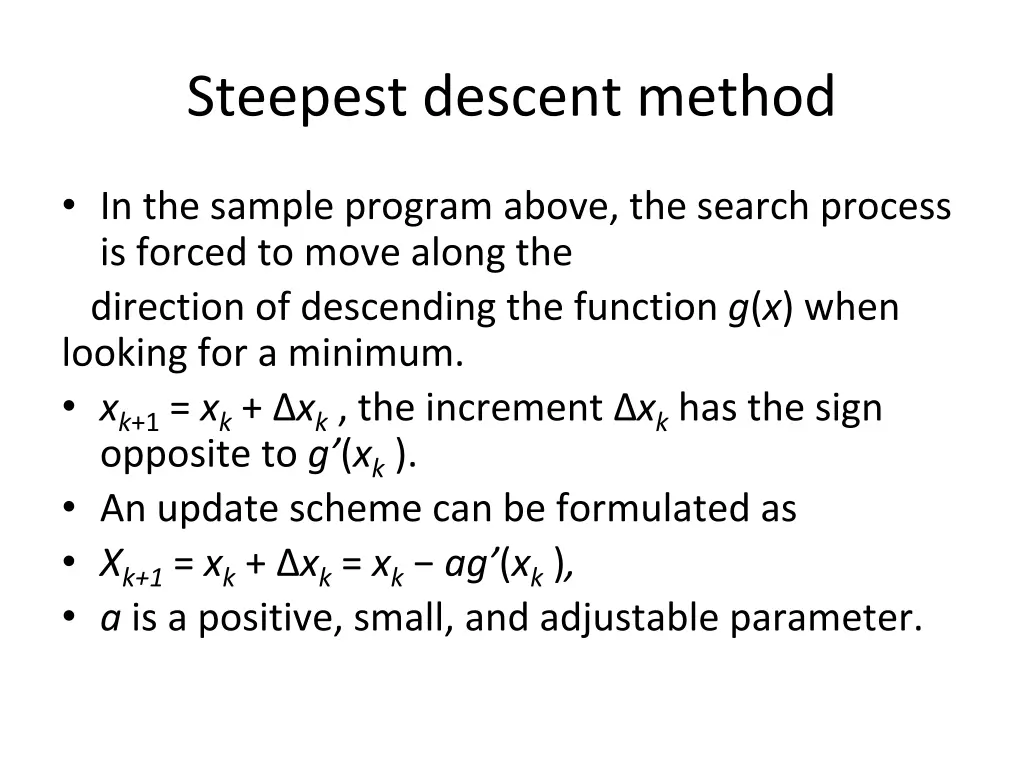 Steepest descent method

• In the sample program above, the search process is forced to move along the

direction of descending the function $g(x)$ when looking for a minimum.

• $x_{k+1} = x_k + \Delta x_k$ , the increment $\Delta x_k$ has the sign opposite to $g'(x_k)$.
• An update scheme can be formulated as
• $X_{k+1} = x_k + \Delta x_k = x_k - ag'(x_k)$,
• $a$ is a positive, small, and adjustable parameter.